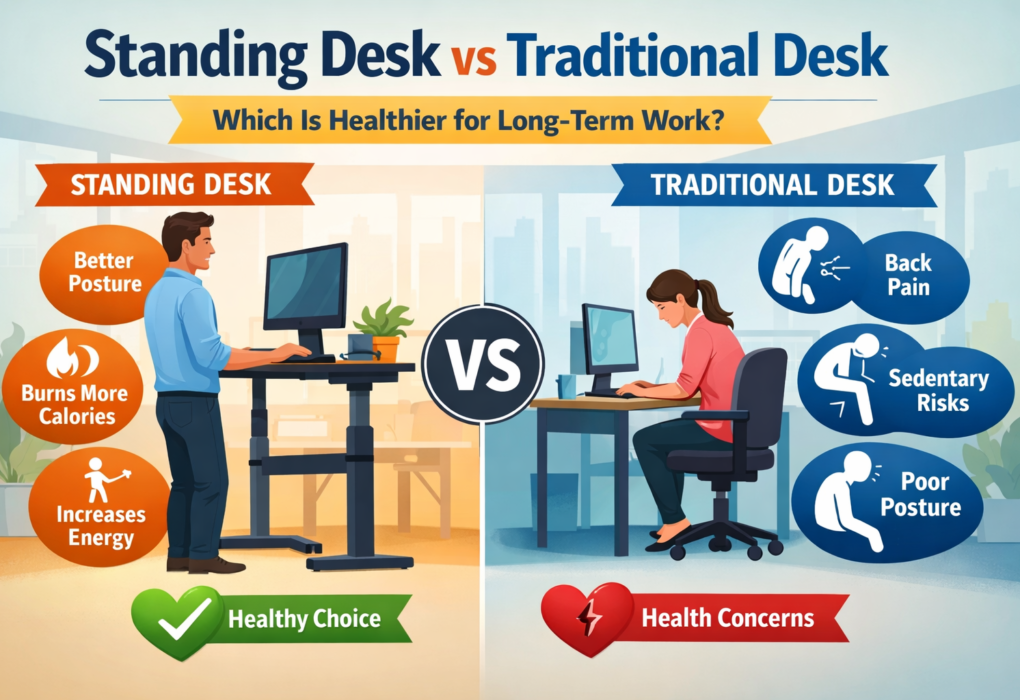 Standing Desk vs Traditional Desk

Which Is Healthier for Long-Term Work?

STANDING DESK

Better Posture

Burns More Calories

Increases Energy

Healthy Choice

VS

TRADITIONAL DESK

Back Pain

Sedentary Risks

Poor Posture

Health Concerns